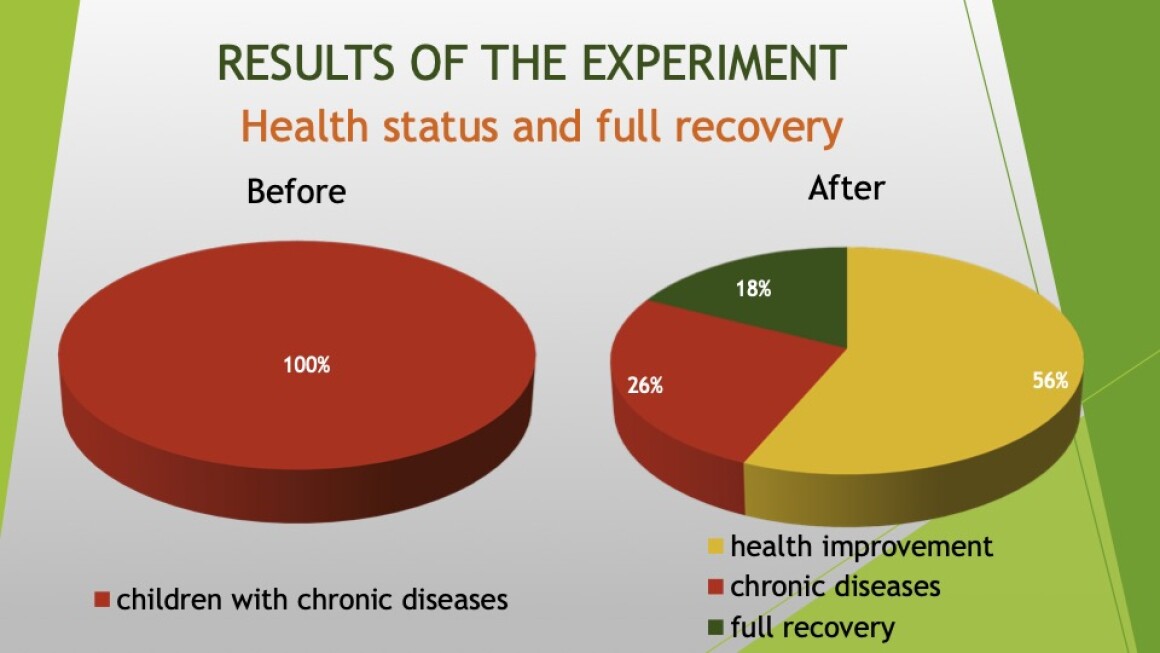 RESULTS OF THE EXPERIMENT
Health status and full recovery

Before

100%

children with chronic diseases

After

18%

26%

56%

health improvement
chronic diseases
full recovery